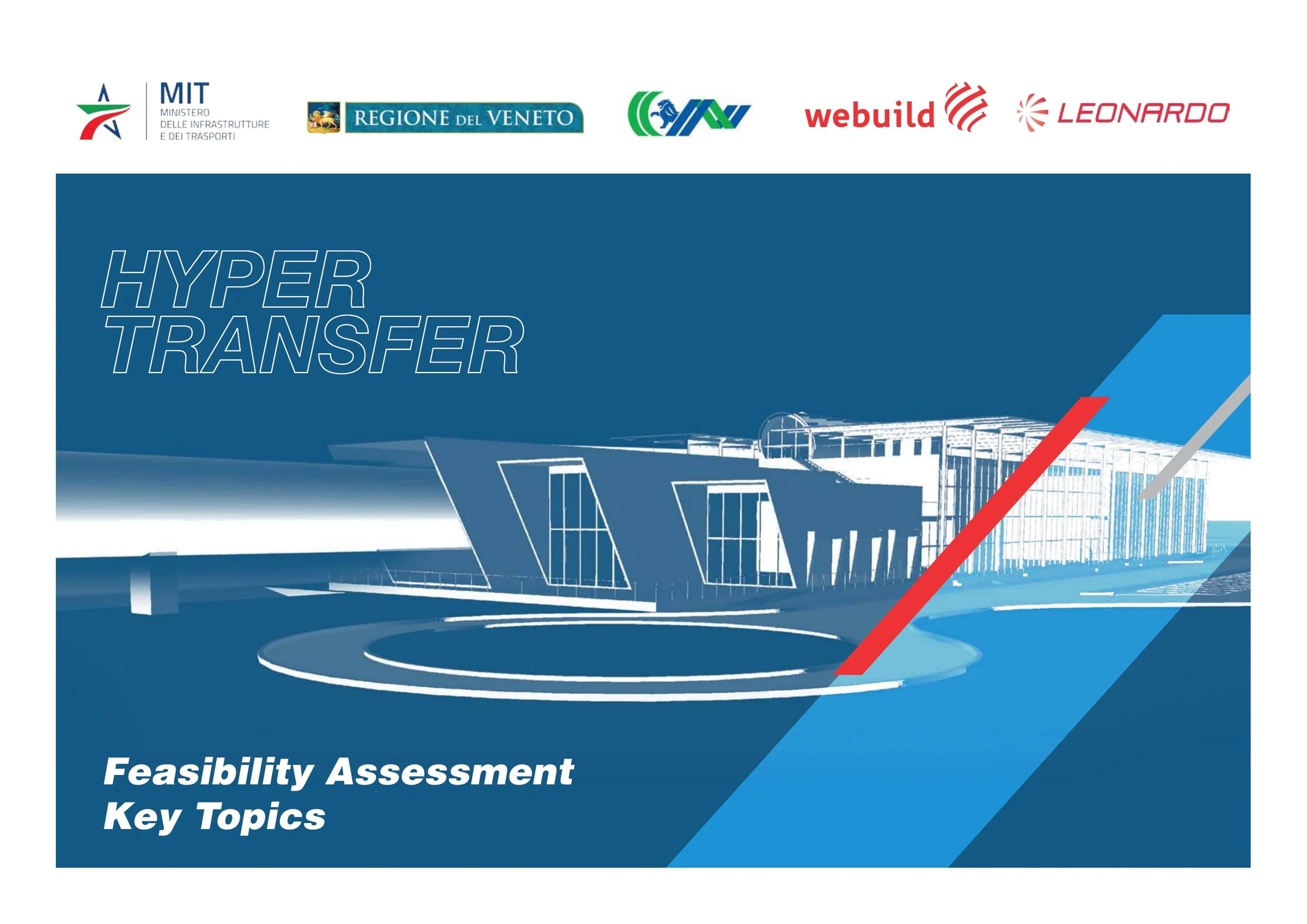 MIT
MINISTERO
DELLE INFRASTRUTTURE
E DEI TRASPORTI

REGIONE DEL VENETO

webuild

LEONARDO

HYPER
TRANSFER

Feasibility Assessment
Key Topics